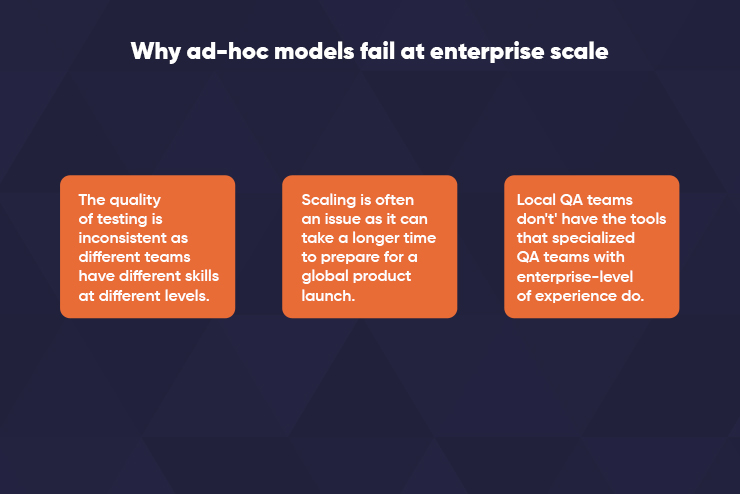 Why ad-hoc models fail at enterprise scale

The quality of testing is inconsistent as different teams have different skills at different levels.

Scaling is often an issue as it can take a longer time to prepare for a global product launch.

Local QA teams don't' have the tools that specialized QA teams with enterprise-level of experience do.